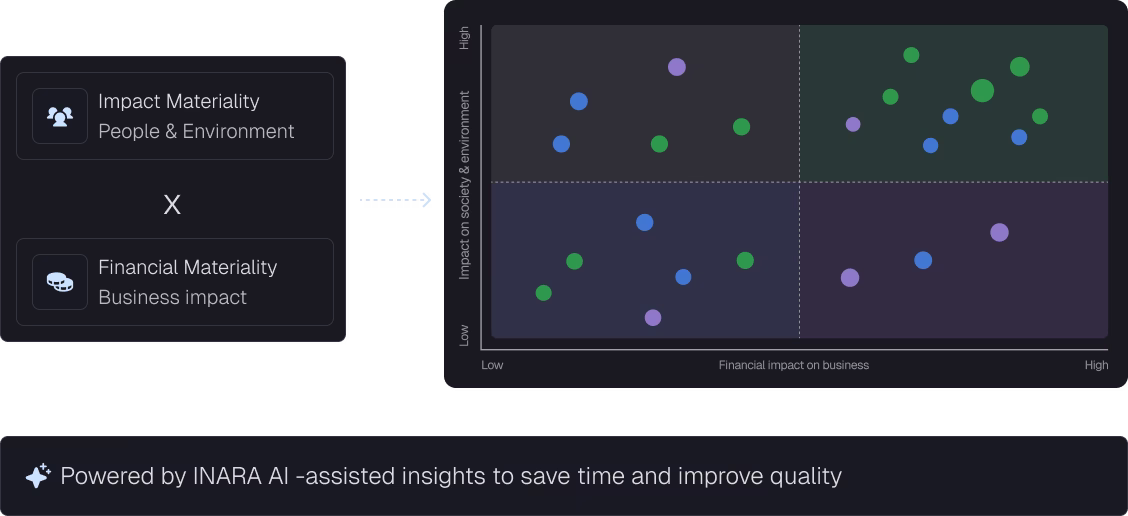 Impact Materiality
People & Environment

X

Financial Materiality
Business impact

High
Impact on society & environment
Low

Low
Financial impact on business
High

Powered by INARA AI -assisted insights to save time and improve quality